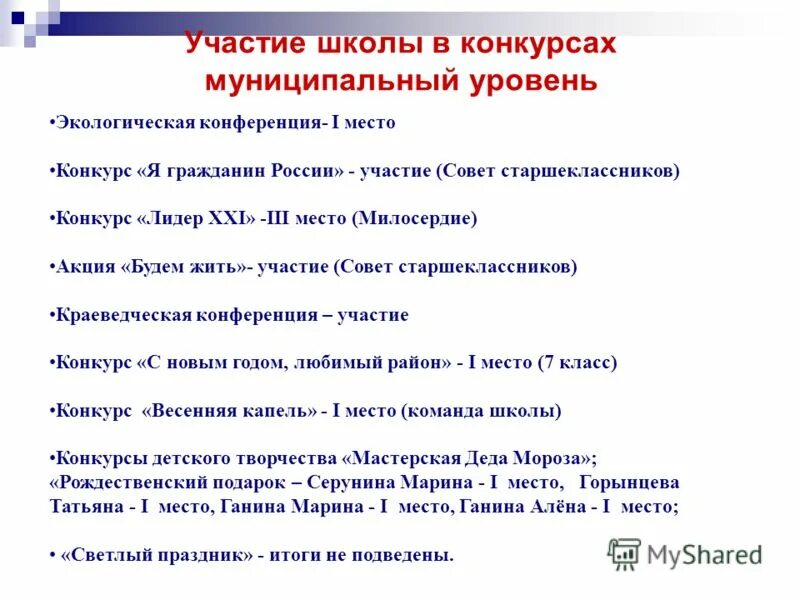 Участие школы в конкурсах муниципальный уровень

•Экологическая конференция- I место

•Конкурс «Я гражданин России» - участие (Совет старшеклассников)

•Конкурс «Лидер XXI» -III место (Милосердие)

•Акция «Будем жить»- участие (Совет старшеклассников)

•Краеведческая конференция – участие

•Конкурс «С новым годом, любимый район» - I место (7 класс)

•Конкурс «Весенняя капель» - I место (команда школы)

•Конкурсы детского творчества «Мастерская Деда Мороза»; «Рождественский подарок – Серунина Марина - I место, Горынцева Татьяна - I место, Ганина Марина - I место, Ганина Алёна - I место;

• «Светлый праздник» - итоги не подведены.

MyShared